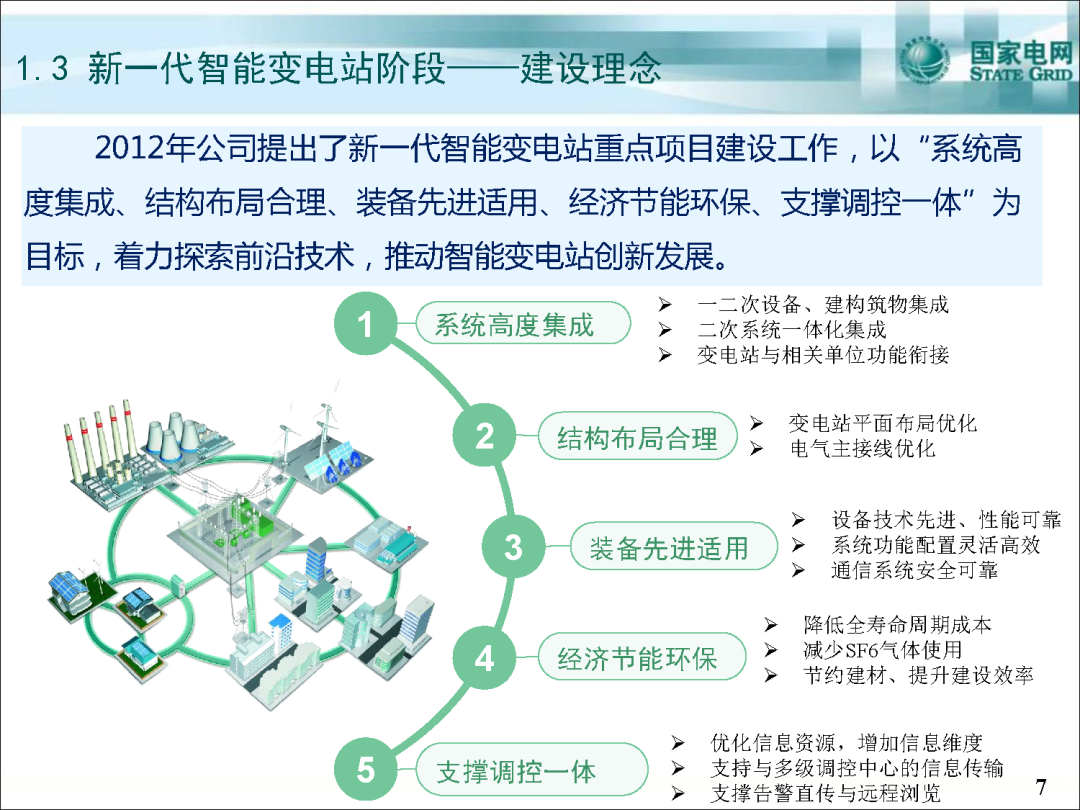 1.3 新一代智能变电站阶段——建设理念

国家电网
STATE GRID

2012年公司提出了新一代智能变电站重点项目建设工作，以“系统高度集成、结构布局合理、装备先进适用、经济节能环保、支撑调控一体”为目标，着力探索前沿技术，推动智能变电站创新发展。

1 系统高度集成
➢ 一二次设备、建构筑物集成
➢ 二次系统一体化集成
➢ 变电站与相关单位功能衔接

2 结构布局合理
➢ 变电站平面布局优化
➢ 电气主接线优化

3 装备先进适用
➢ 设备技术先进、性能可靠
➢ 系统功能配置灵活高效
➢ 通信系统安全可靠

4 经济节能环保
➢ 降低全寿命周期成本
➢ 减少SF6气体使用
➢ 节约建材、提升建设效率

5 支撑调控一体
➢ 优化信息资源，增加信息维度
➢ 支持与多级调控中心的信息传输
➢ 支撑告警直传与远程浏览

7